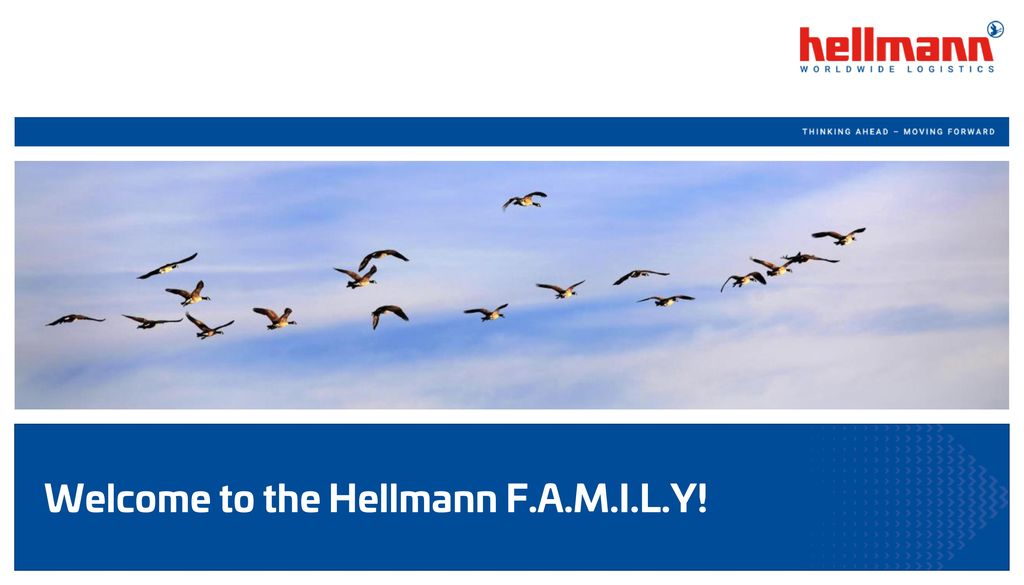 hellmann
WORLDWIDE LOGISTICS

THINKING AHEAD – MOVING FORWARD

Welcome to the Hellmann F.A.M.I.L.Y!